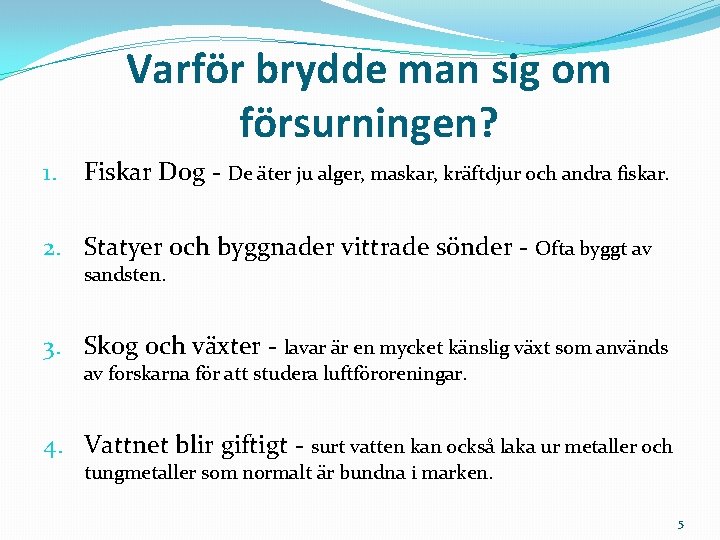 Varför brydde man sig om försurningen?

1. Fiskar Dog - De äter ju alger, maskar, kräftdjur och andra fiskar.

2. Statyer och byggnader vittrade sönder - Ofta byggt av sandsten.

3. Skog och växter - lavar är en mycket känslig växt som används av forskarna för att studera luftföroreningar.

4. Vattnet blir giftigt - surt vatten kan också laka ur metaller och tungmetaller som normalt är bundna i marken.

5